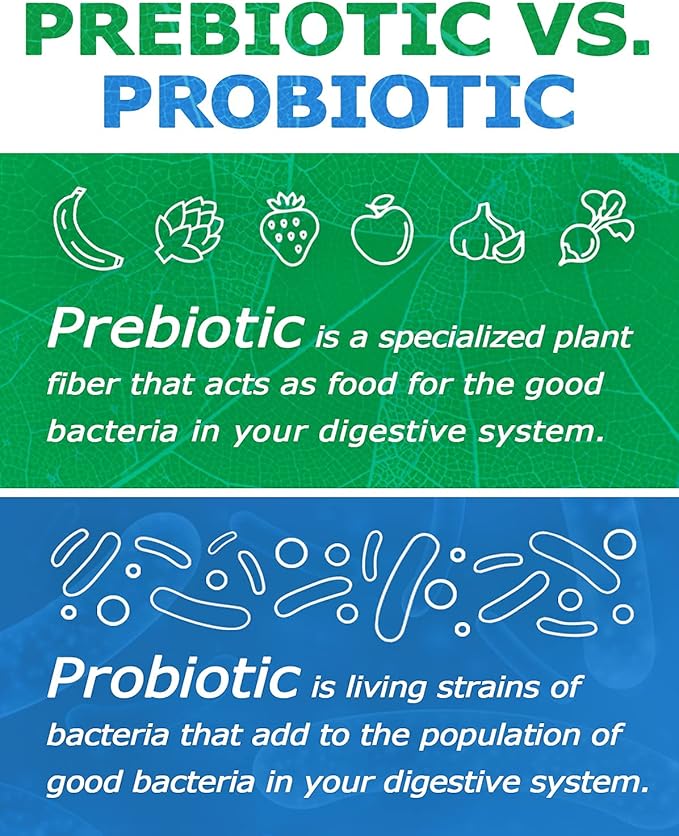 PREBIOTIC VS.
PROBIOTIC

Prebiotic is a specialized plant fiber that acts as food for the good bacteria in your digestive system.

Probiotic is living strains of bacteria that add to the population of good bacteria in your digestive system.